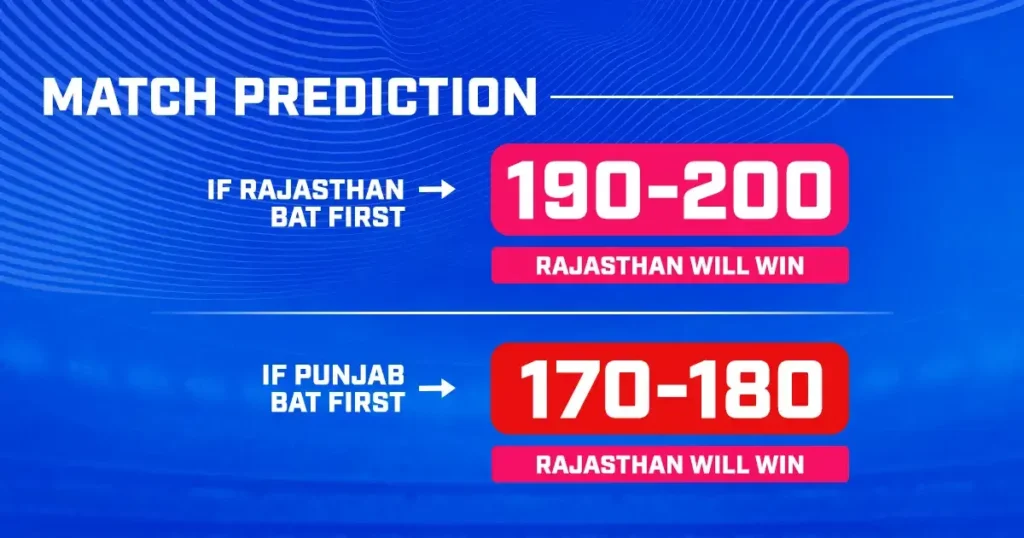 MATCH PREDICTION

IF RAJASTHAN BAT FIRST →

190-200

RAJASTHAN WILL WIN

IF PUNJAB BAT FIRST →

170-180

RAJASTHAN WILL WIN